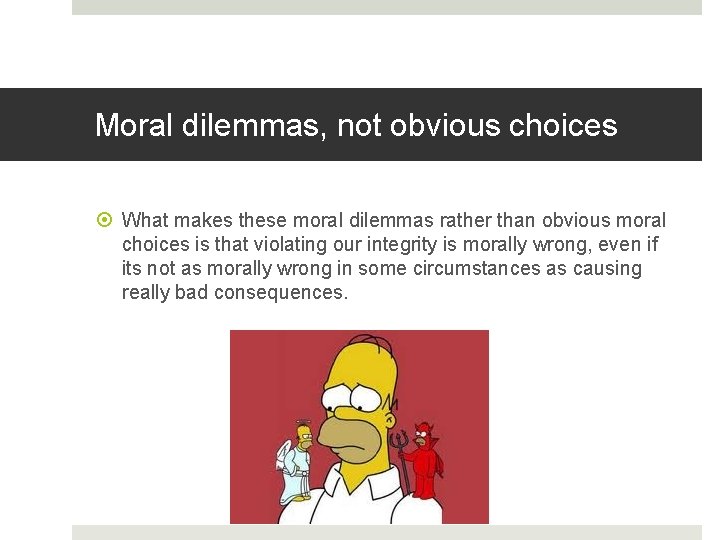 Moral dilemmas, not obvious choices

What makes these moral dilemmas rather than obvious moral choices is that violating our integrity is morally wrong, even if its not as morally wrong in some circumstances as causing really bad consequences.